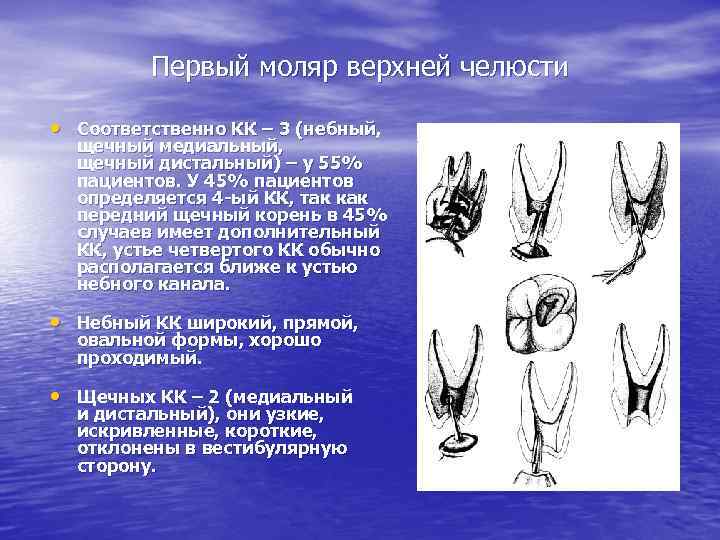 Первый моляр верхней челюсти

• Соответственно КК – 3 (небный, щечный медиальный, щечный дистальный) – у 55% пациентов. У 45% пациентов определяется 4-ый КК, так как передний щечный корень в 45% случаев имеет дополнительный КК, устье четвертого КК обычно располагается ближе к устью небного канала.

• Небный КК широкий, прямой, овальной формы, хорошо проходимый.

• Щечных КК – 2 (медиальный и дистальный), они узкие, искривленные, короткие, отклонены в вестибулярную сторону.